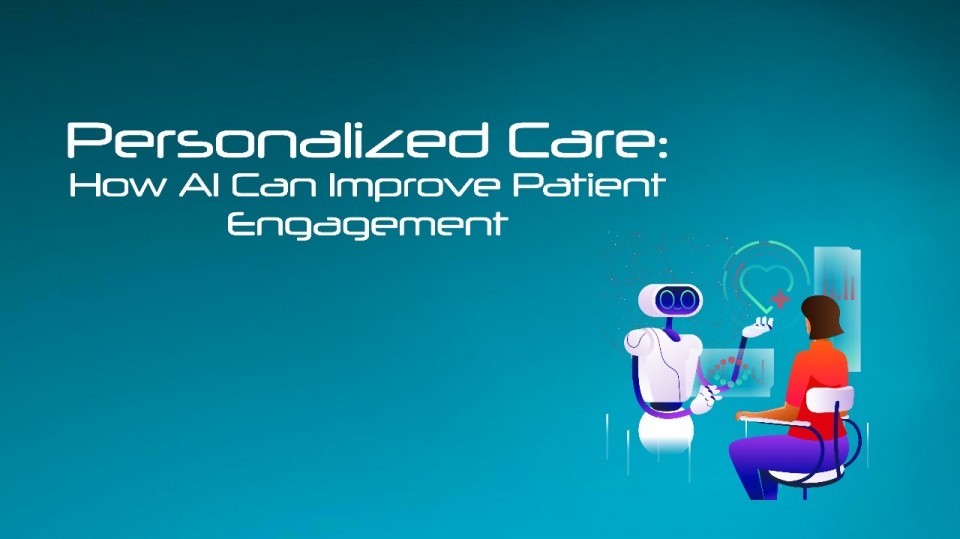 Personalized Care:
How AI Can Improve Patient Engagement